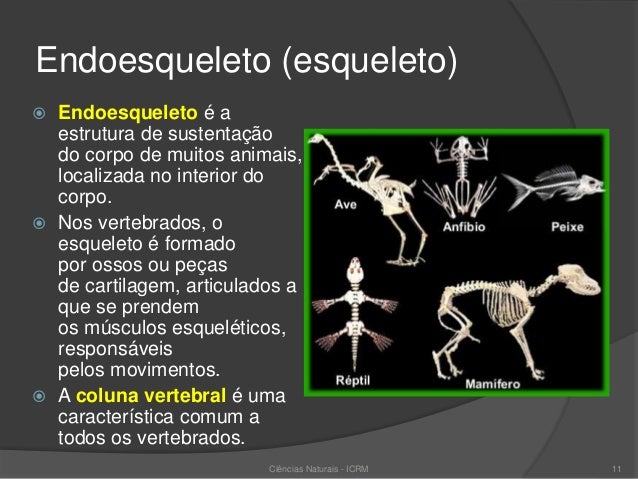 Endoesqueleto (esqueleto)

Endoesqueleto é a estrutura de sustentação do corpo de muitos animais, localizada no interior do corpo.

Nos vertebrados, o esqueleto é formado por ossos ou peças de cartilagem, articulados a que se prendem os músculos esqueléticos, responsáveis pelos movimentos.

A coluna vertebral é uma característica comum a todos os vertebrados.

Ave

Anfíbio

Peixe

Réptil

Mamífero

Ciências Naturais - ICRM

11